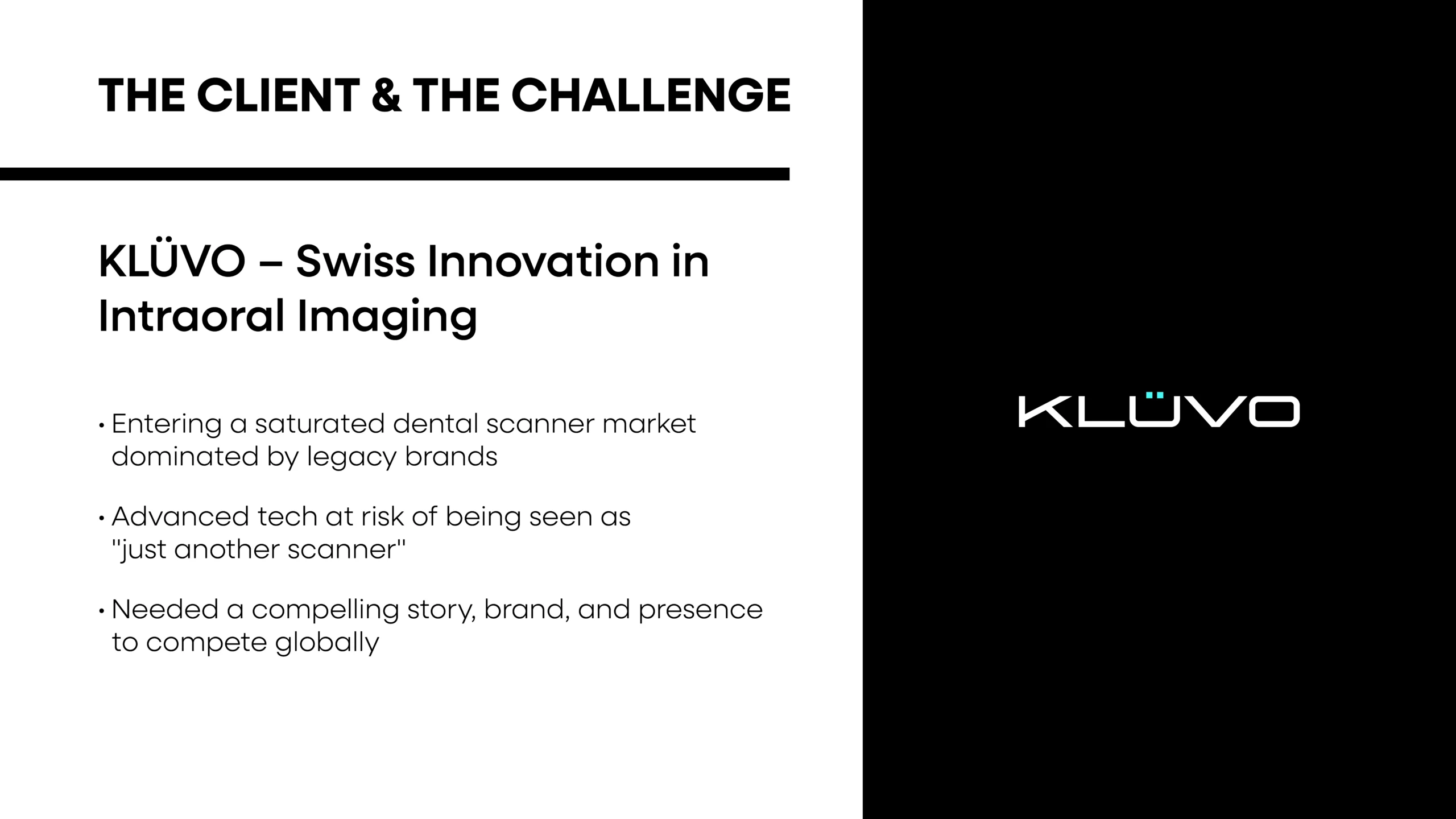 THE CLIENT & THE CHALLENGE

KLÜVO – Swiss Innovation in Intraoral Imaging

• Entering a saturated dental scanner market dominated by legacy brands

• Advanced tech at risk of being seen as "just another scanner"

• Needed a compelling story, brand, and presence to compete globally

KLÜVO